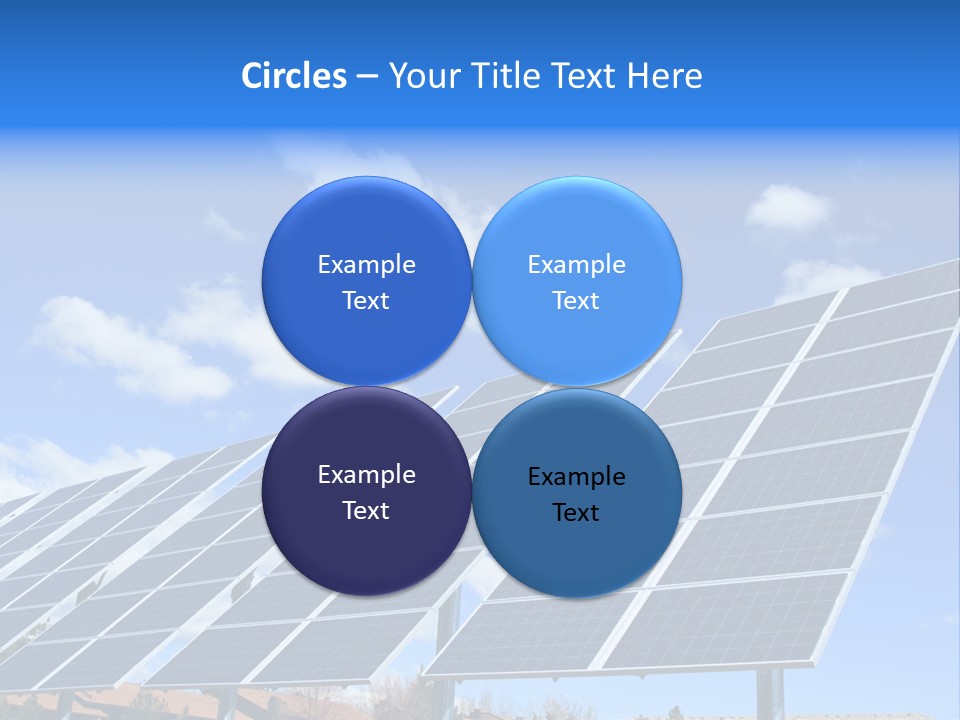 Circles – Your Title Text Here

Example Text

Example Text

Example Text

Example Text